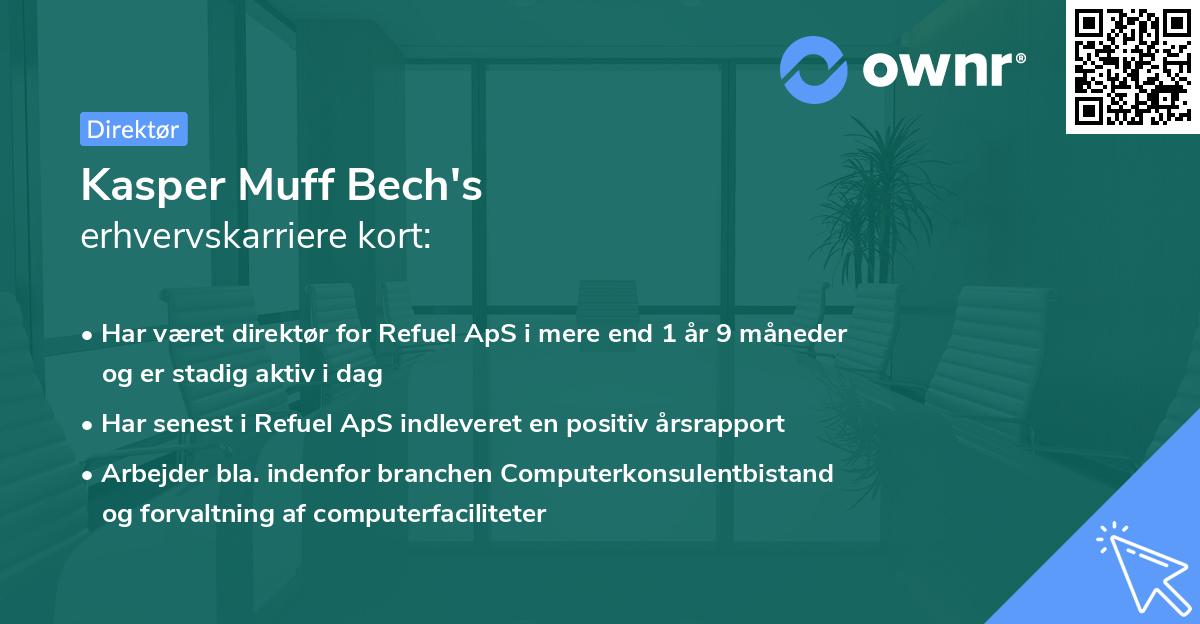 ownr®

Direktør

Kasper Muff Bech's
erhvervskarriere kort:

• Har været direktør for Refuel ApS i mere end 1 år 9 måneder og er stadig aktiv i dag
• Har senest i Refuel ApS indleveret en positiv årsrapport
• Arbejder bla. indenfor branchen Computerkonsulentbistand og forvaltning af computerfaciliteter